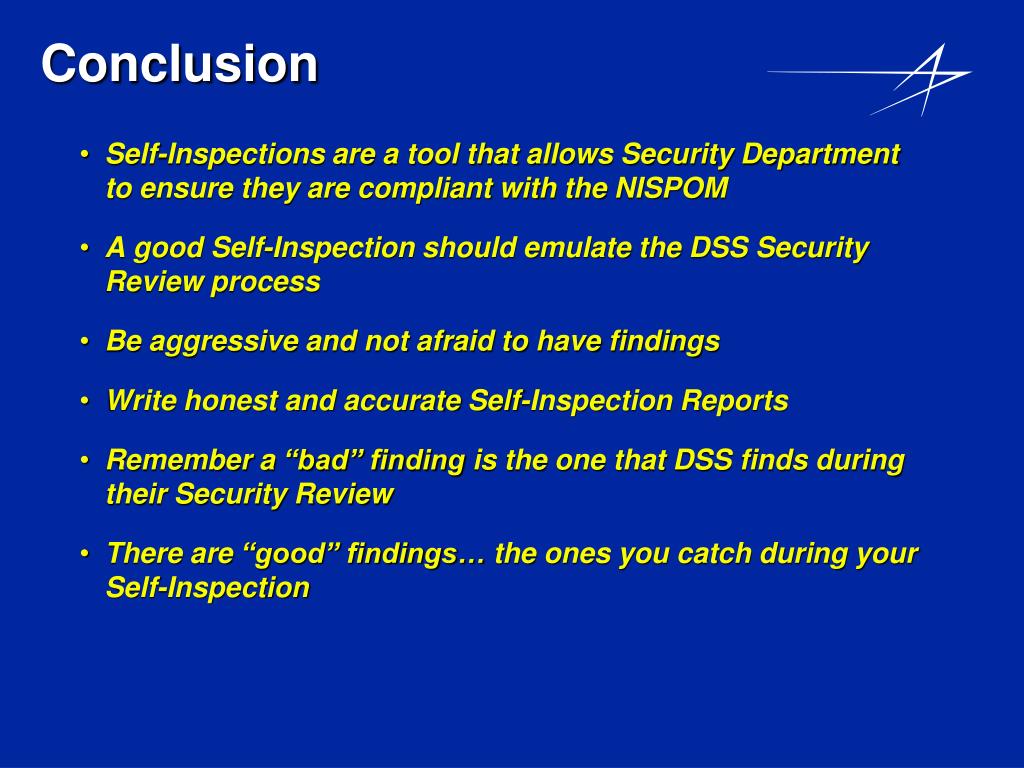 Conclusion

• Self-Inspections are a tool that allows Security Department to ensure they are compliant with the NISPOM

• A good Self-Inspection should emulate the DSS Security Review process

• Be aggressive and not afraid to have findings

• Write honest and accurate Self-Inspection Reports

• Remember a “bad” finding is the one that DSS finds during their Security Review

• There are “good” findings… the ones you catch during your Self-Inspection